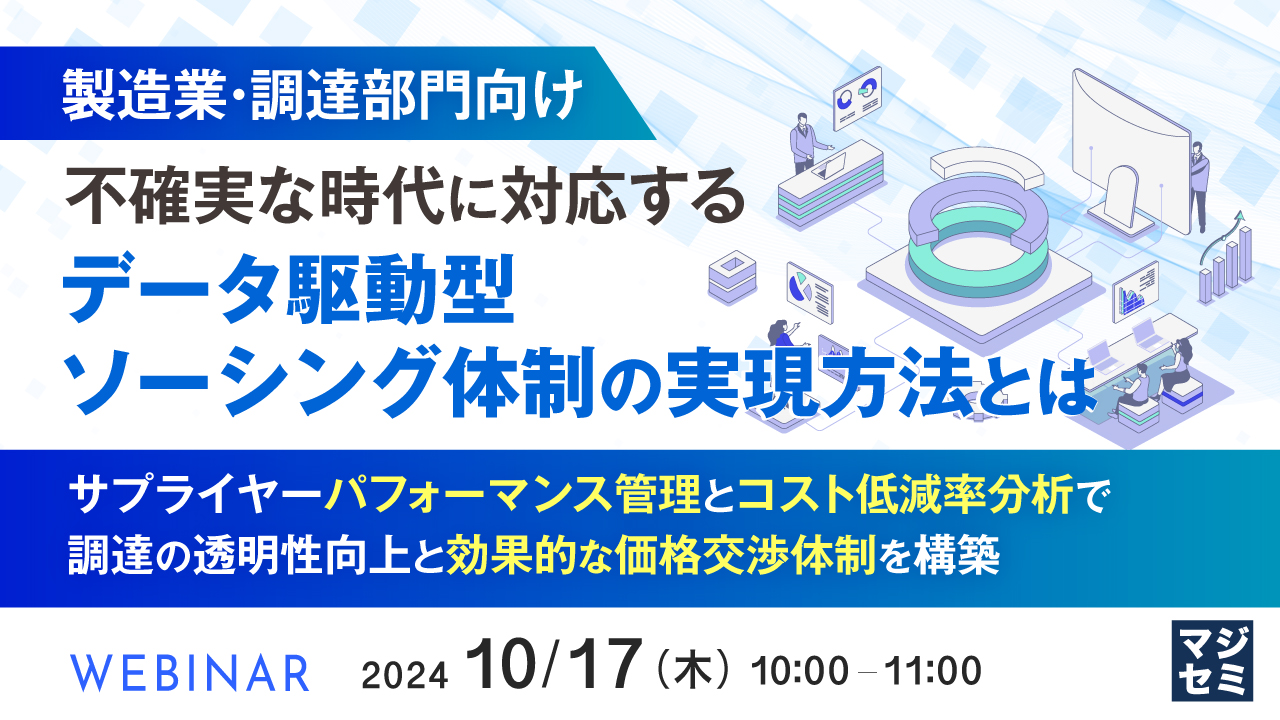 製造業・調達部門向け

不確実な時代に対応する
データ駆動型
ソーシング体制の実現方法とは

サプライヤーパフォーマンス管理とコスト低減率分析で
調達の透明性向上と効果的な価格交渉体制を構築

WEBINAR 2024 10/17（木）10:00 – 11:00

マジセミ